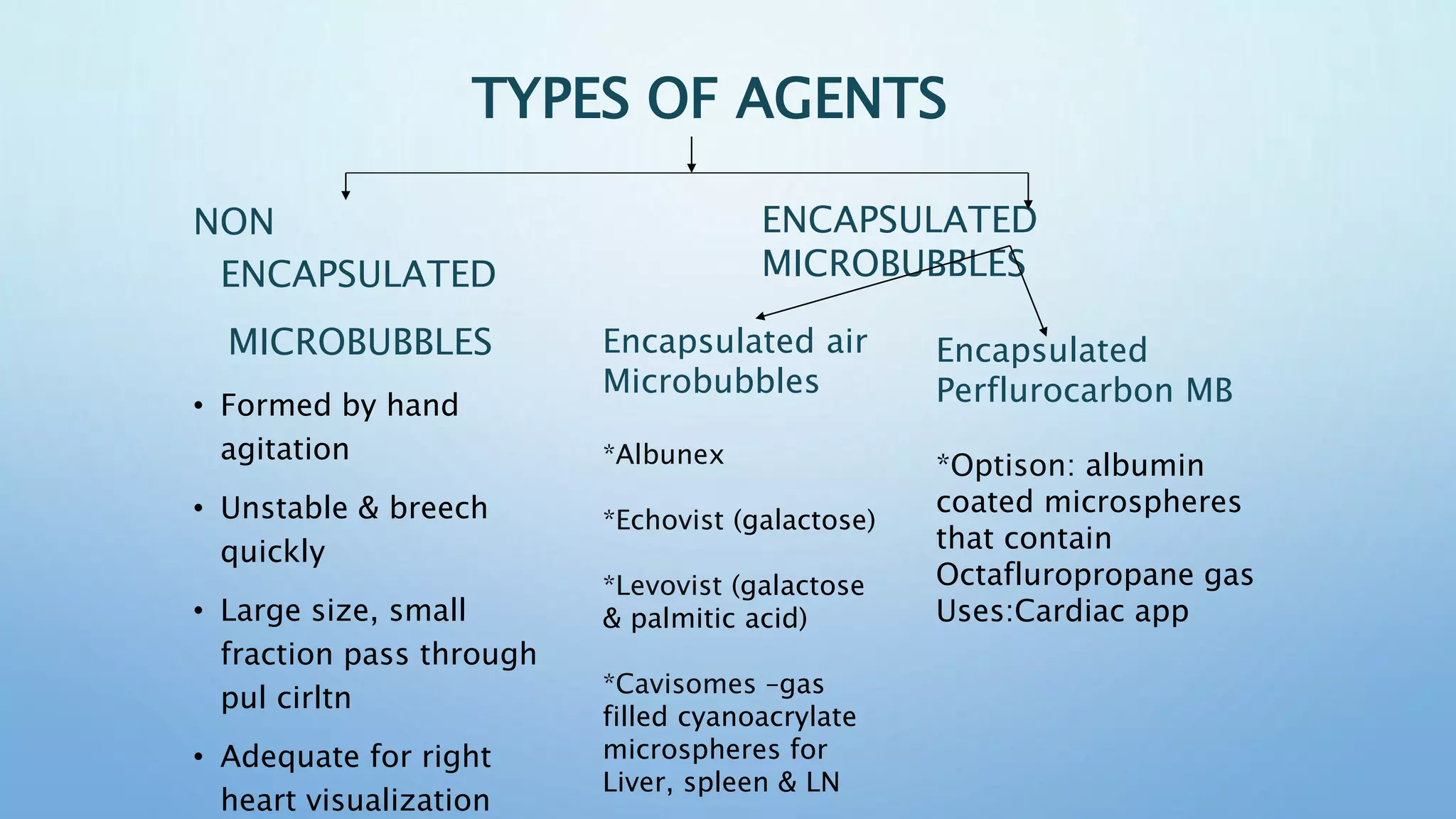 TYPES OF AGENTS

NON ENCAPSULATED MICROBUBBLES

• Formed by hand agitation
• Unstable & breech quickly
• Large size, small fraction pass through pul cirltn
• Adequate for right heart visualization

ENCAPSULATED MICROBUBBLES

Encapsulated air Microbubbles

*Albunex

*Echovist (galactose)

*Levovist (galactose & palmitic acid)

*Cavisomes –gas filled cyanoacrylate microspheres for Liver, spleen & LN

Encapsulated Perflurocarbon MB

*Optison: albumin coated microspheres that contain Octafluropropane gas
Uses:Cardiac app